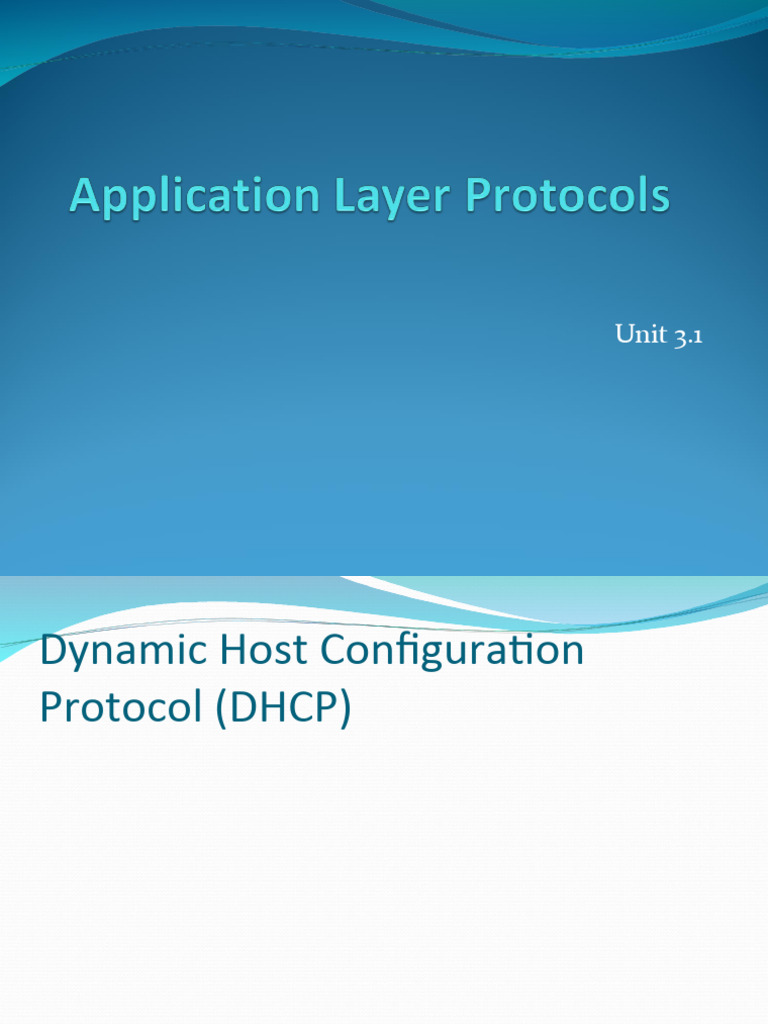 Application Layer Protocols

Unit 3.1

Dynamic Host Configuration Protocol (DHCP)